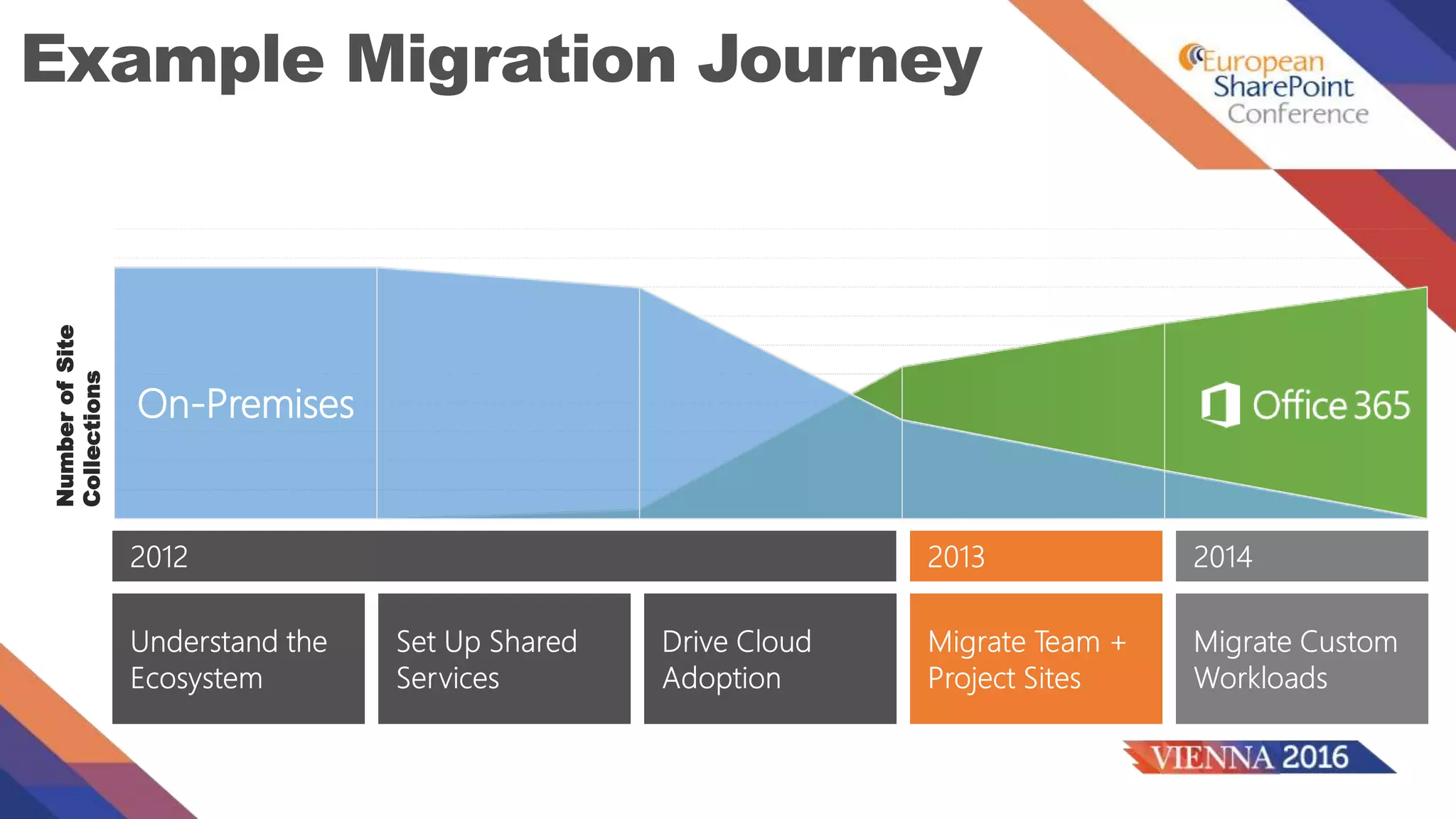 Example Migration Journey

European SharePoint Conference

Number of Site Collections

On-Premises

Office 365

2012

2013

2014

Understand the Ecosystem

Set Up Shared Services

Drive Cloud Adoption

Migrate Team + Project Sites

Migrate Custom Workloads

VIENNA 2016